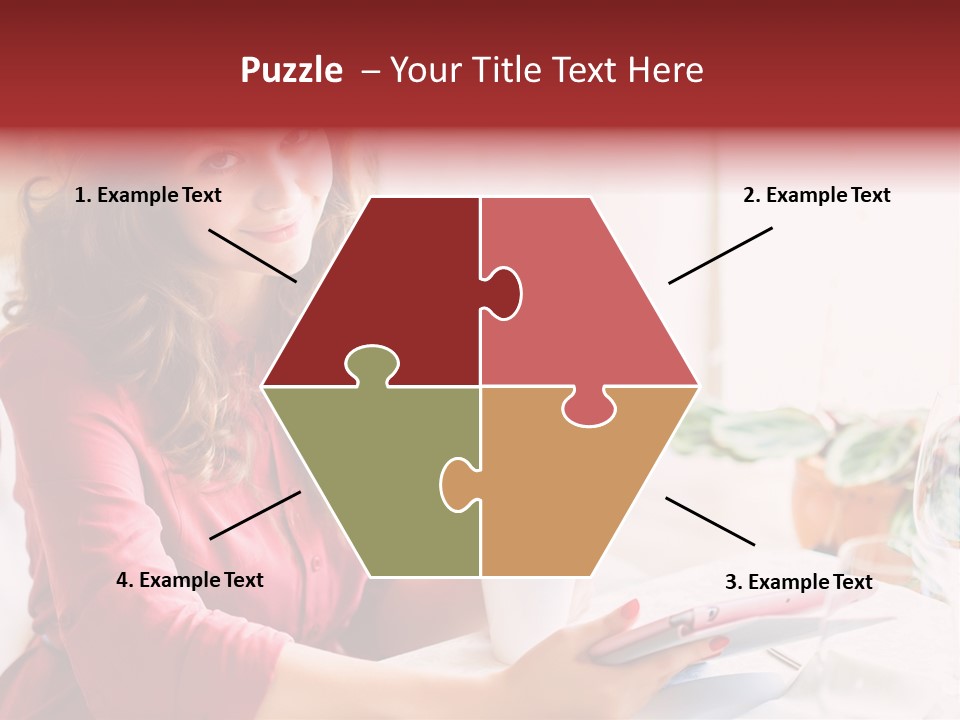 Puzzle – Your Title Text Here

1. Example Text

2. Example Text

4. Example Text

3. Example Text